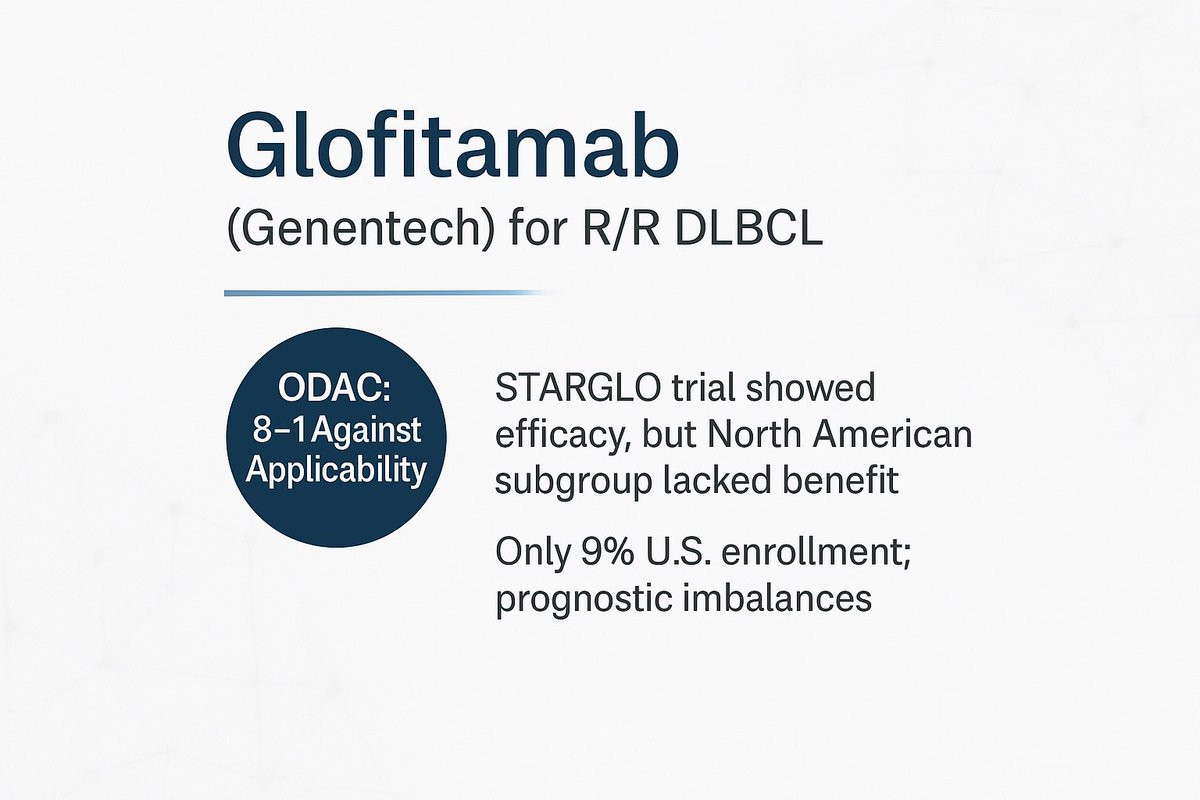 Glofitamab
(Genentech) for R/R DLBCL

ODAC:
8–1 Against Applicability

STARGLO trial showed efficacy, but North American subgroup lacked benefit

Only 9% U.S. enrollment; prognostic imbalances